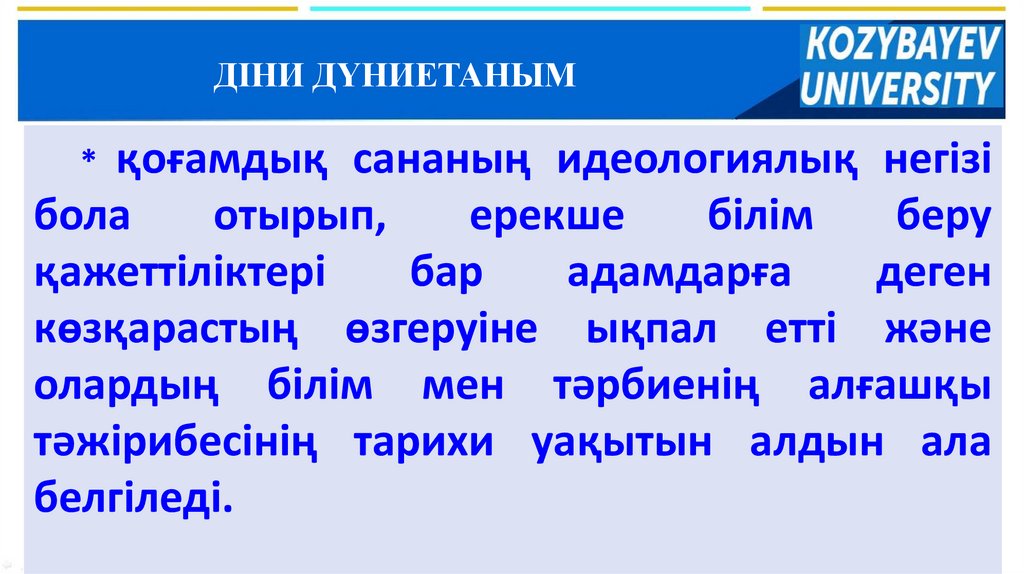 ДІНИ ДҮНИЕТАНЫМ

KOZYBAYEV UNIVERSITY

* қоғамдық сананың идеологиялық негізі бола отырып, ерекше білім беру қажеттіліктері бар адамдарға деген көзқарастың өзгеруіне ықпал етті және олардың білім мен тәрбиенің алғашқы тәжірибесінің тарихи уақытын алдын ала белгіледі.